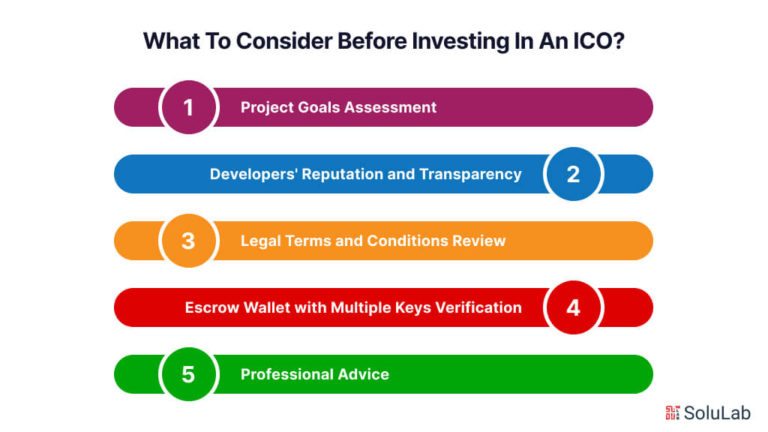 What To Consider Before Investing In An ICO?

1 Project Goals Assessment

Developers' Reputation and Transparency 2

3 Legal Terms and Conditions Review

Escrow Wallet with Multiple Keys Verification 4

5 Professional Advice

SoluLab